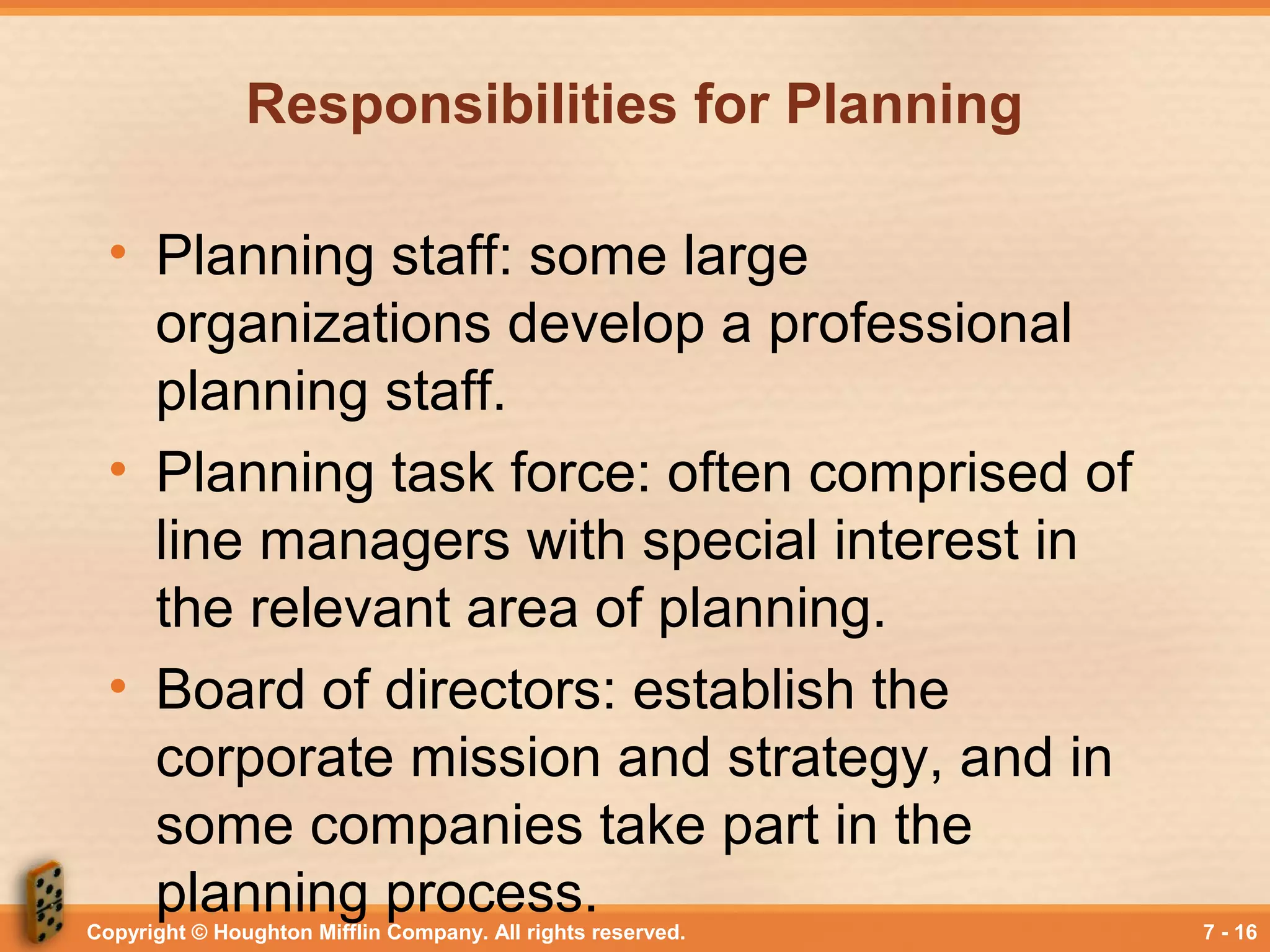 Responsibilities for Planning

• Planning staff: some large organizations develop a professional planning staff.

• Planning task force: often comprised of line managers with special interest in the relevant area of planning.

• Board of directors: establish the corporate mission and strategy, and in some companies take part in the planning process.

Copyright © Houghton Mifflin Company. All rights reserved.

7 - 16